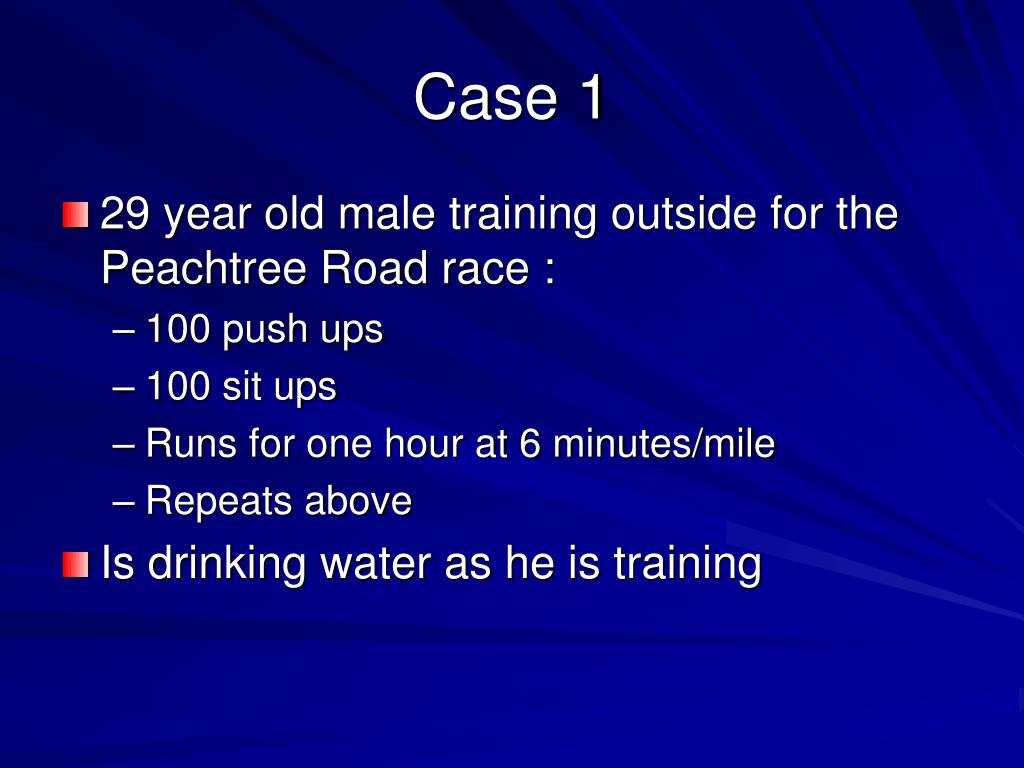 Case 1

29 year old male training outside for the Peachtree Road race :

– 100 push ups
– 100 sit ups
– Runs for one hour at 6 minutes/mile
– Repeats above

Is drinking water as he is training